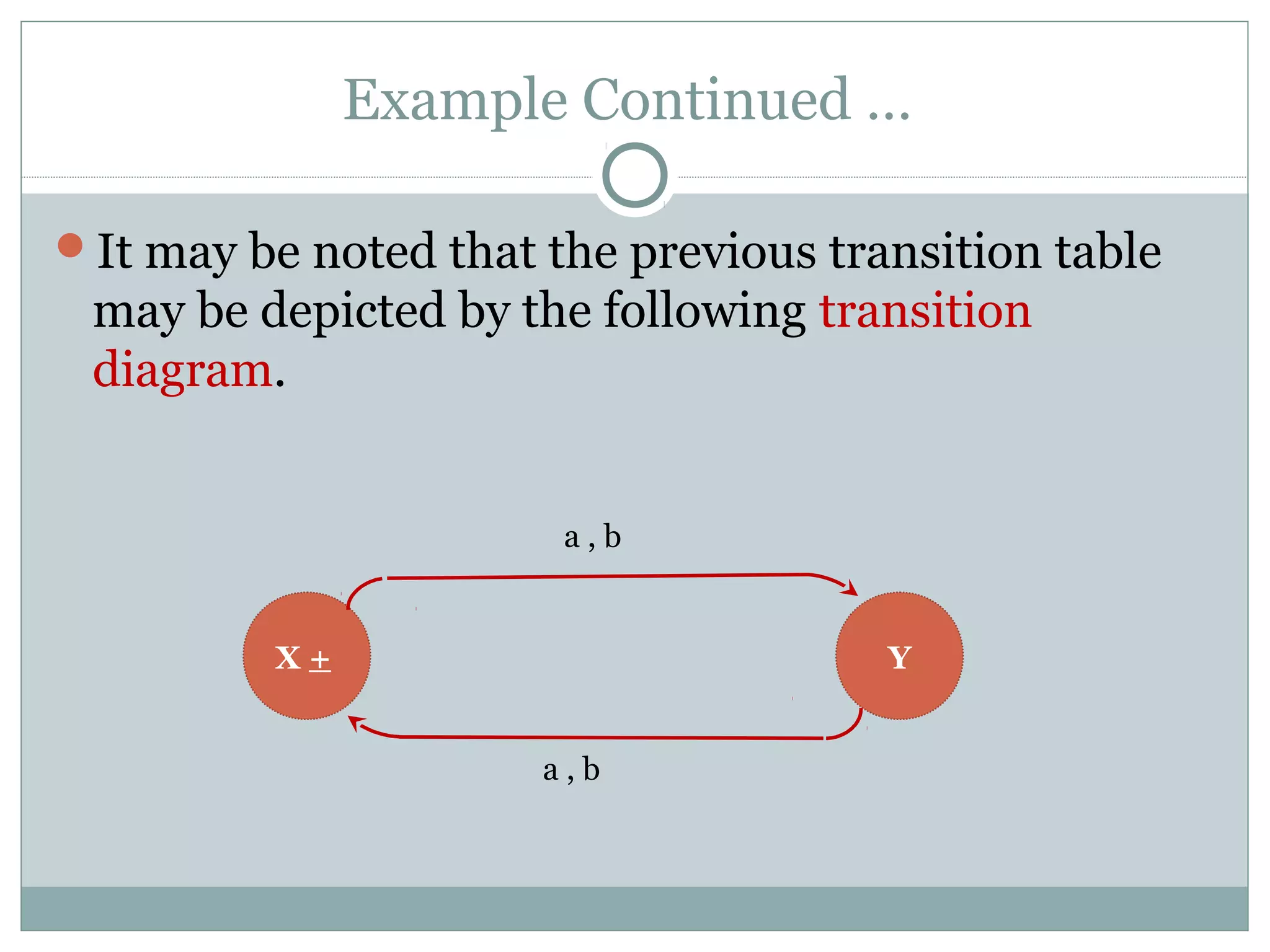 Example Continued …

It may be noted that the previous transition table may be depicted by the following transition diagram.

a , b

X ±

Y

a , b